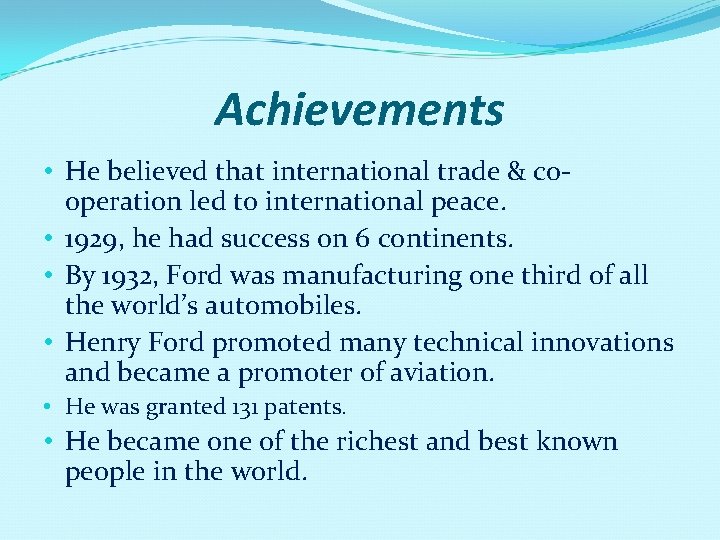 Achievements

• He believed that international trade & co-operation led to international peace.
• 1929, he had success on 6 continents.
• By 1932, Ford was manufacturing one third of all the world's automobiles.
• Henry Ford promoted many technical innovations and became a promoter of aviation.
• He was granted 131 patents.
• He became one of the richest and best known people in the world.